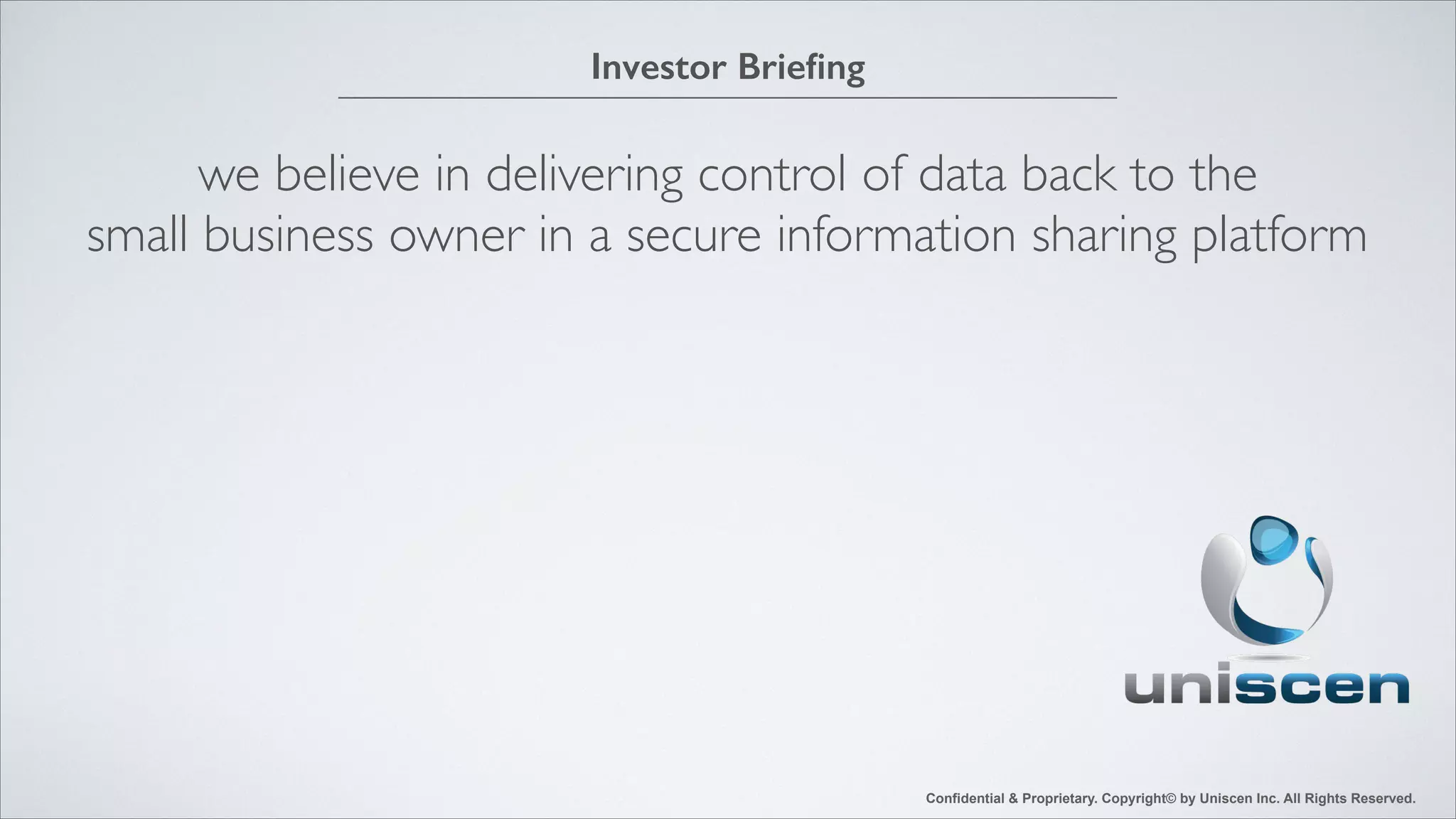 Investor Briefing

we believe in delivering control of data back to the small business owner in a secure information sharing platform

uniscen

Confidential & Proprietary. Copyright© by Uniscen Inc. All Rights Reserved.